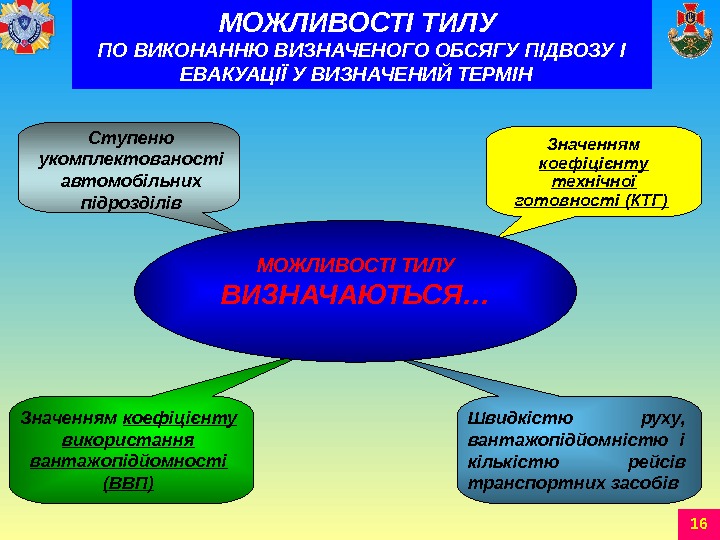 МОЖЛИВОСТІ ТИЛУ
ПО ВИКОНАННЮ ВИЗНАЧЕНОГО ОБСЯГУ ПІДВОЗУ І ЕВАКУАЦІЇ У ВИЗНАЧЕНИЙ ТЕРМІН

Ступеню укомплектованості автомобільних підрозділів

Значенням коефіцієнту технічної готовності (КТГ)

МОЖЛИВОСТІ ТИЛУ
ВИЗНАЧАЮТЬСЯ…

Значенням коефіцієнту використання вантажопідйомності (ВВП)

Швидкістю руху, вантажопідйомністю і кількістю рейсів транспортних засобів

16